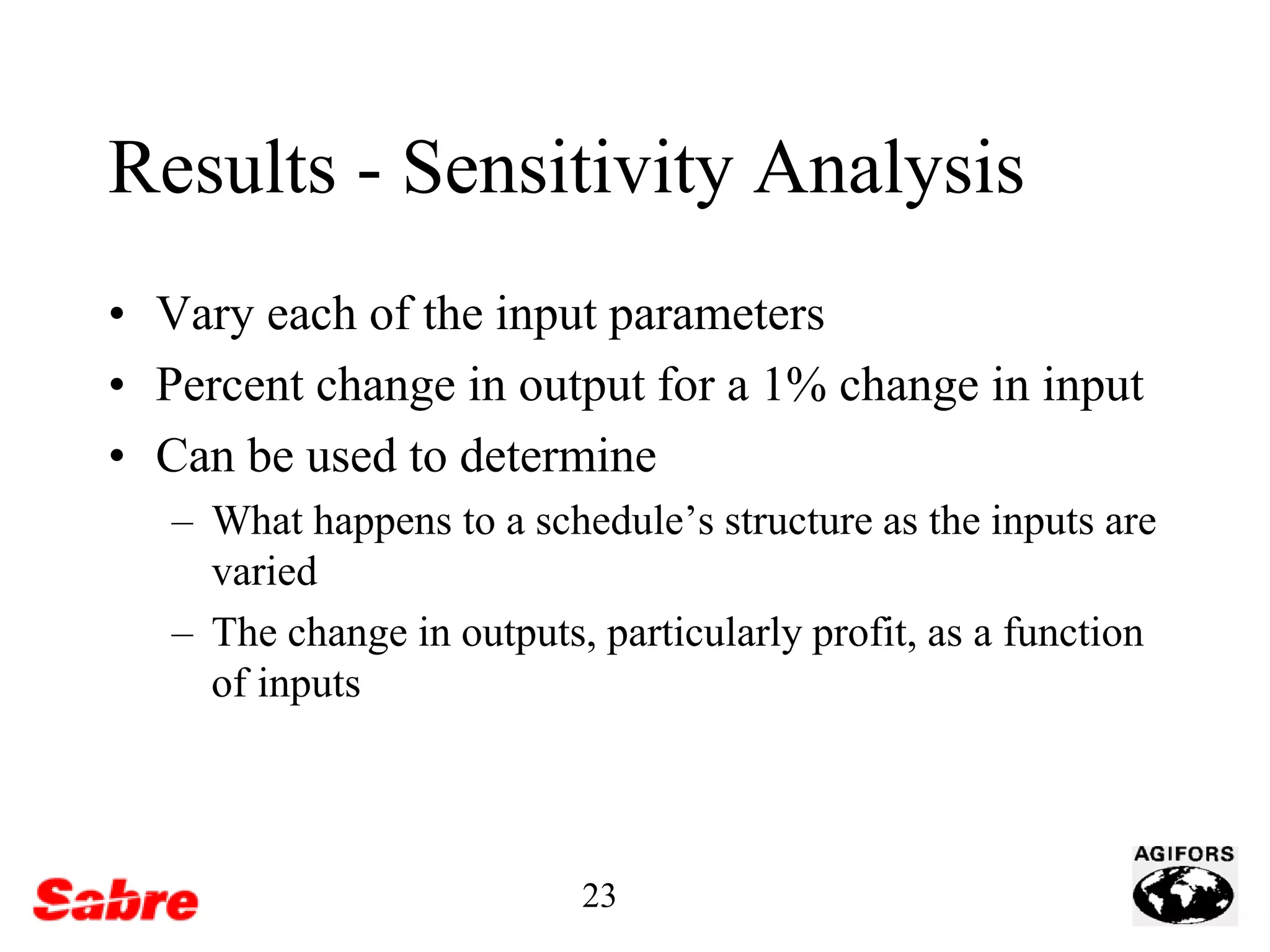 Results - Sensitivity Analysis

• Vary each of the input parameters
• Percent change in output for a 1% change in input
• Can be used to determine
– What happens to a schedule's structure as the inputs are varied
– The change in outputs, particularly profit, as a function of inputs

Sabre

23

AGIFORS